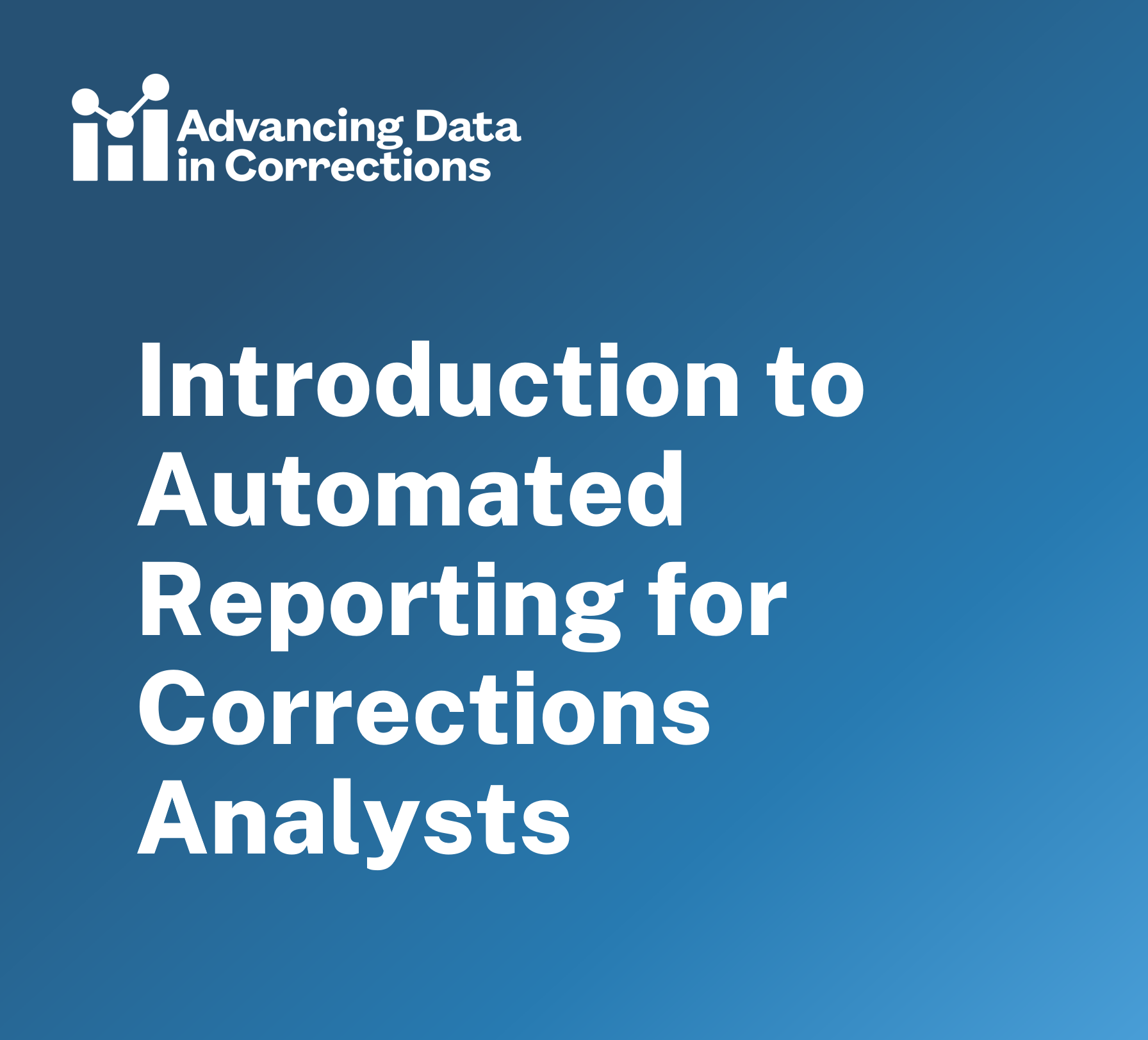 Advancing Data in Corrections

Introduction to Automated Reporting for Corrections Analysts